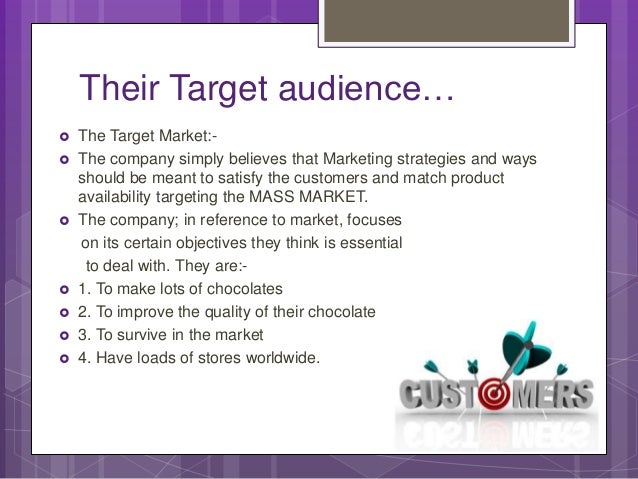 Their Target audience…

The Target Market:-

The company simply believes that Marketing strategies and ways should be meant to satisfy the customers and match product availability targeting the MASS MARKET.

The company; in reference to market, focuses on its certain objectives they think is essential to deal with. They are:-

1. To make lots of chocolates

2. To improve the quality of their chocolate

3. To survive in the market

4. Have loads of stores worldwide.

CUSTOMERS